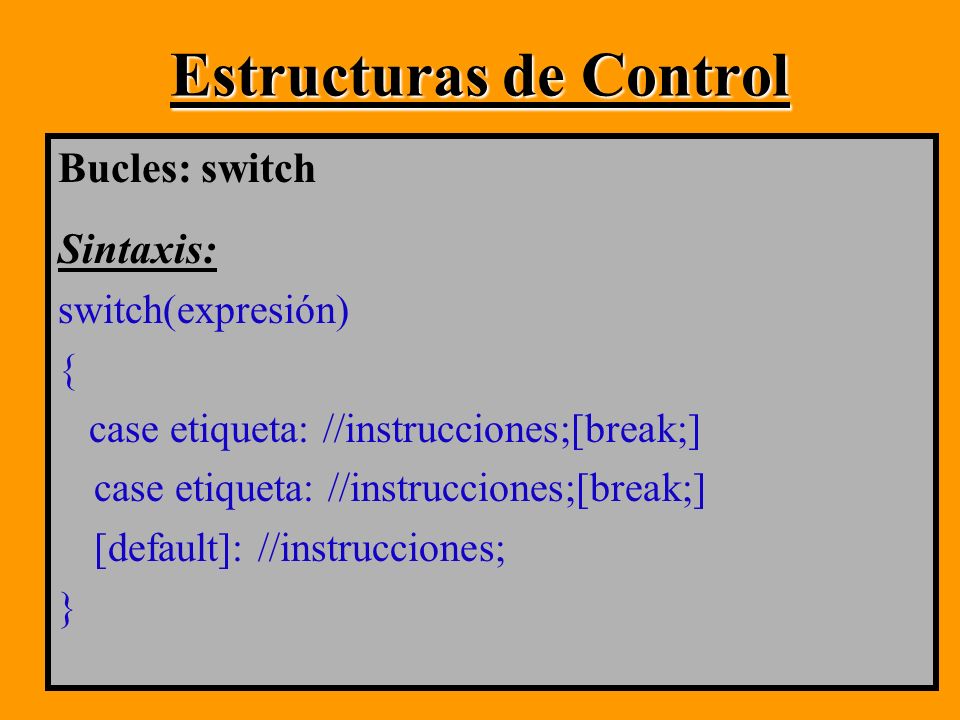 Estructuras de Control

Bucles: switch

Sintaxis:

switch(expresión)
{
case etiqueta: //instrucciones;[break;]
case etiqueta: //instrucciones;[break;]
[default]: //instrucciones;
}